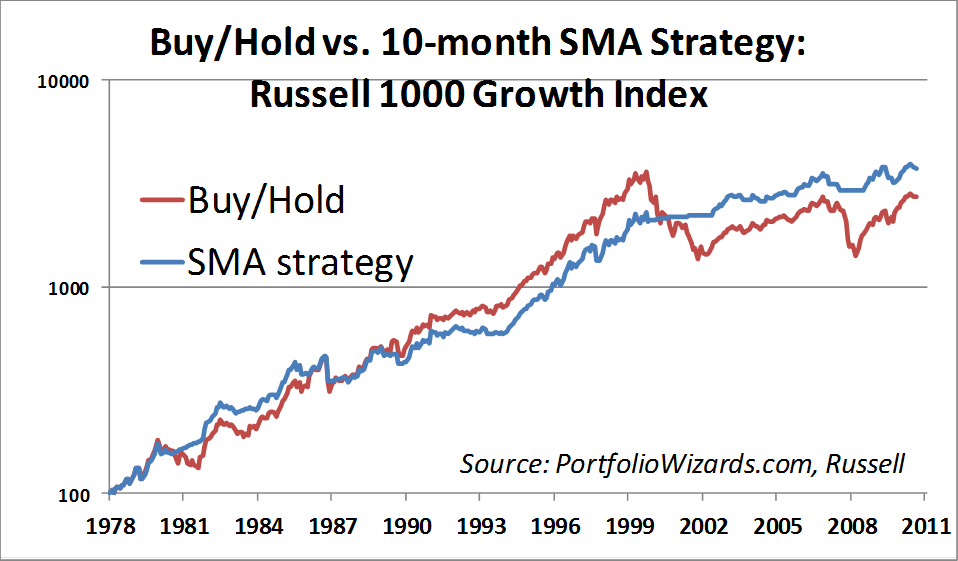 Buy/Hold vs. 10-month SMA Strategy:
Russell 1000 Growth Index

10000
1000
100

Buy/Hold
SMA strategy

Source: PortfolioWizards.com, Russell

1978 1981 1984 1987 1990 1993 1996 1999 2002 2005 2008 2011